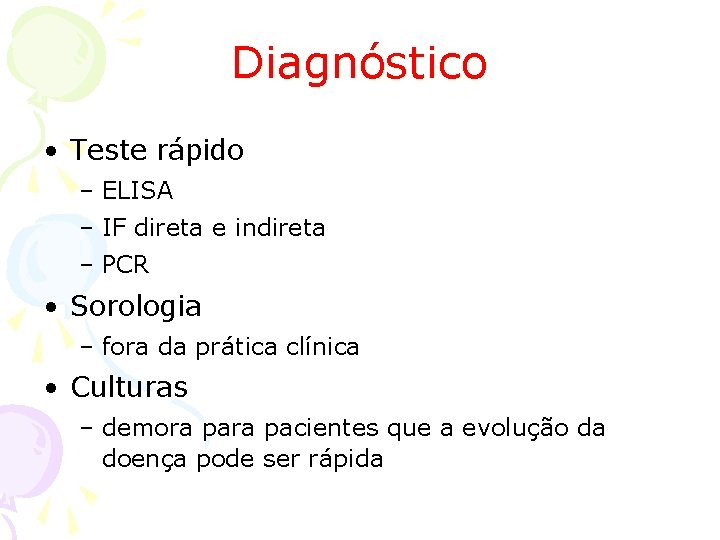 Diagnóstico

• Teste rápido
 – ELISA
 – IF direta e indireta
 – PCR
• Sorologia
 – fora da prática clínica
• Culturas
 – demora para pacientes que a evolução da doença pode ser rápida